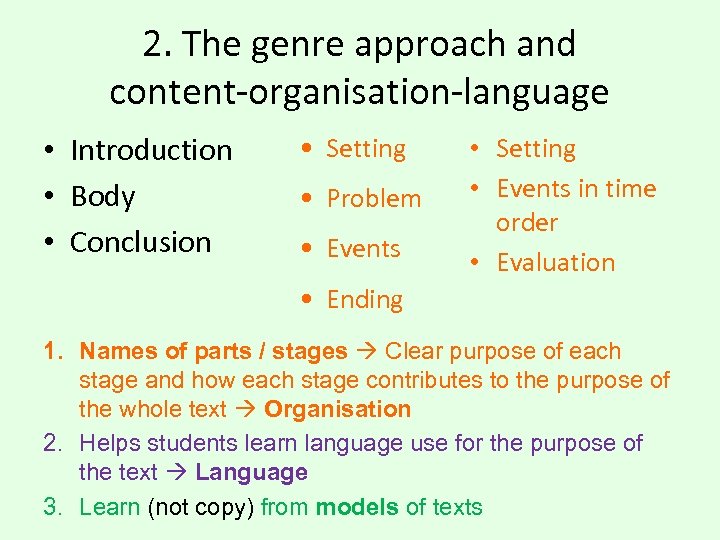 2. The genre approach and content-organisation-language

• Introduction
• Body
• Conclusion

• Setting
• Problem
• Events
• Ending

• Setting
• Events in time order
• Evaluation

1. Names of parts / stages → Clear purpose of each stage and how each stage contributes to the purpose of the whole text → Organisation
2. Helps students learn language use for the purpose of the text → Language
3. Learn (not copy) from models of texts